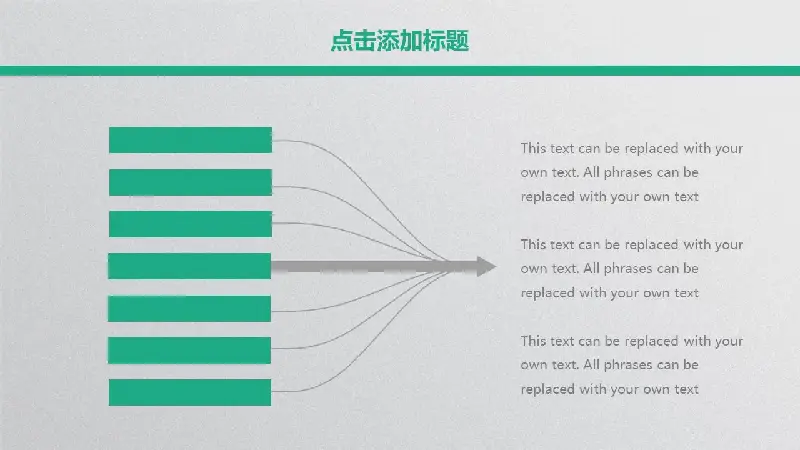 点击添加标题

This text can be replaced with your own text. All phrases can be replaced with your own text

This text can be replaced with your own text. All phrases can be replaced with your own text

This text can be replaced with your own text. All phrases can be replaced with your own text